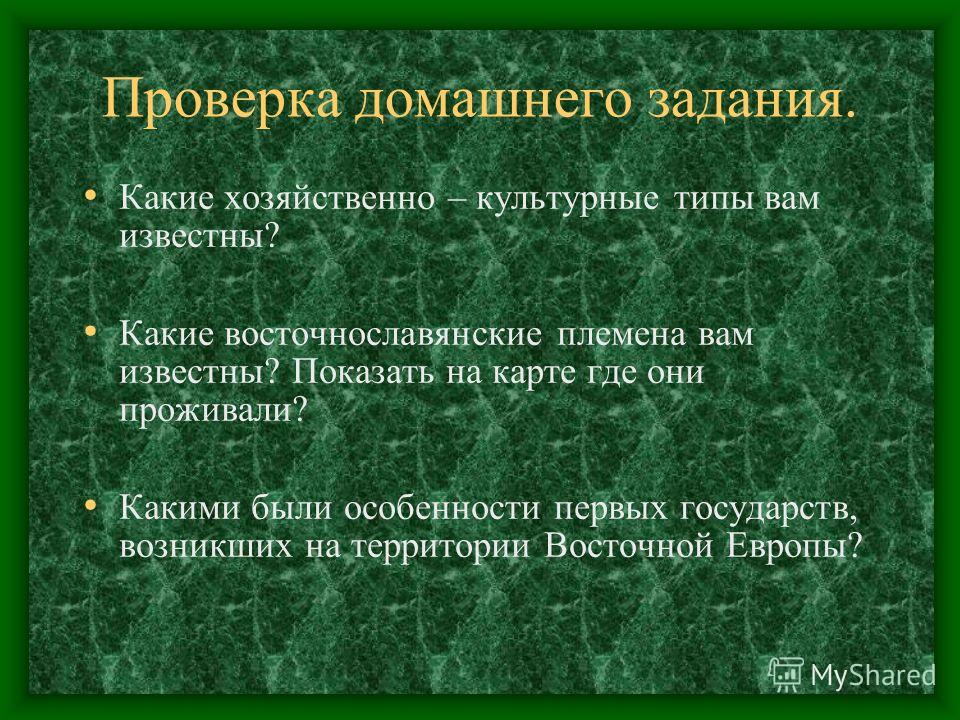 Проверка домашнего задания.

• Какие хозяйственно – культурные типы вам известны?

• Какие восточнославянские племена вам известны? Показать на карте где они проживали?

• Какими были особенности первых государств, возникших на территории Восточной Европы?

MyShared